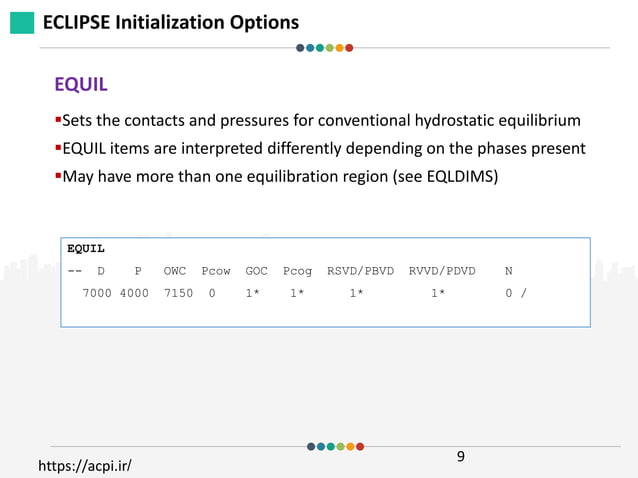 ECLIPSE Initialization Options

EQUIL

▪Sets the contacts and pressures for conventional hydrostatic equilibrium
▪EQUIL items are interpreted differently depending on the phases present
▪May have more than one equilibration region (see EQLDIMS)

EQUIL
-- D P OWC Pcow GOC Pcog RSVD/PBVD RVVD/PDVD N
7000 4000 7150 0 1* 1* 1* 1* 0 /

9

https://acpi.ir/